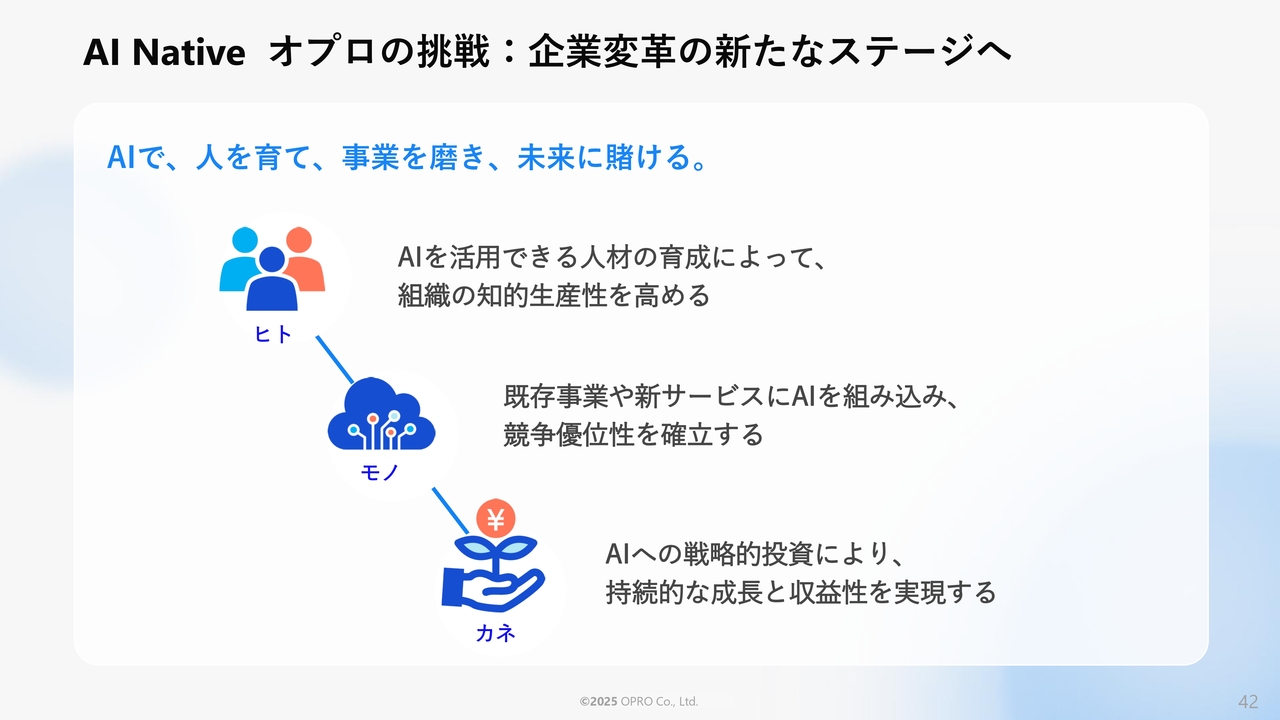 AI Native オプロの挑戦：企業変革の新たなステージへ

AIで、人を育て、事業を磨き、未来に賭ける。

ヒト

AIを活用できる人材の育成によって、組織の知的生産性を高める

モノ

既存事業や新サービスにAIを組み込み、競争優位性を確立する

¥

カネ

AIへの戦略的投資により、持続的な成長と収益性を実現する

©2025 OPRO Co., Ltd.

42